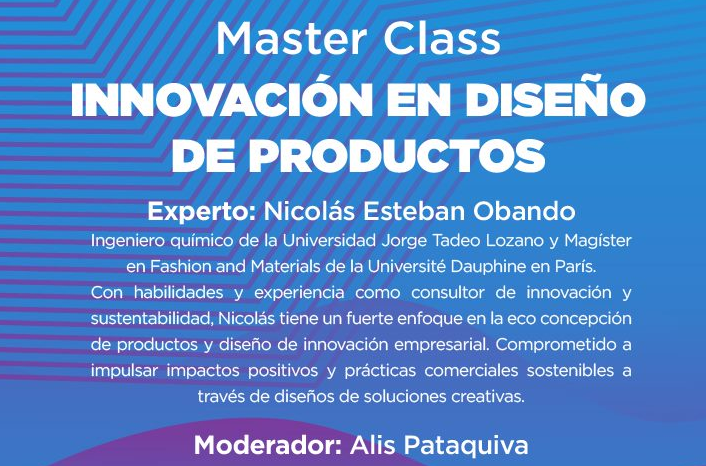 Master Class
INNOVACIÓN EN DISEÑO DE PRODUCTOS

Experto: Nicolás Esteban Obando
Ingeniero químico de la Universidad Jorge Tadeo Lozano y Magíster en Fashion and Materials de la Université Dauphine en París. Con habilidades y experiencia como consultor de innovación y sustentabilidad, Nicolás tiene un fuerte enfoque en la eco concepción de productos y diseño de innovación empresarial. Comprometido a impulsar impactos positivos y prácticas comerciales sostenibles a través de diseños de soluciones creativas.

Moderador: Alis Pataquiva